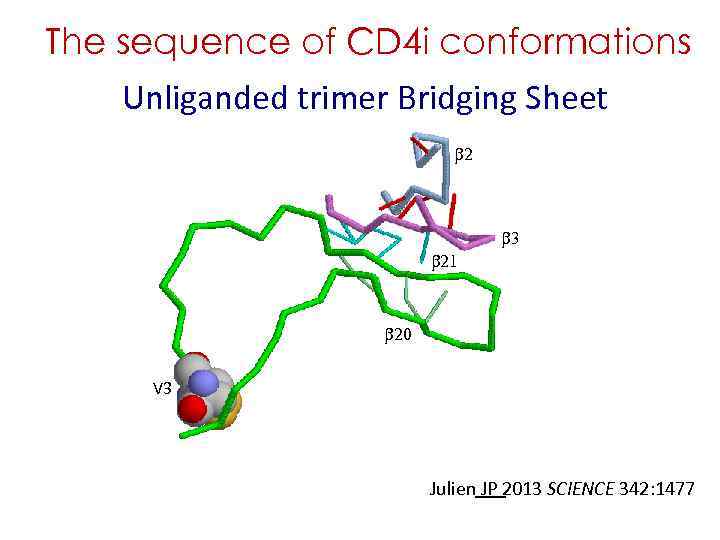 The sequence of CD4i conformations

Unliganded trimer Bridging Sheet

β2

β3

β21

β20

V3

Julien JP 2013 SCIENCE 342:1477